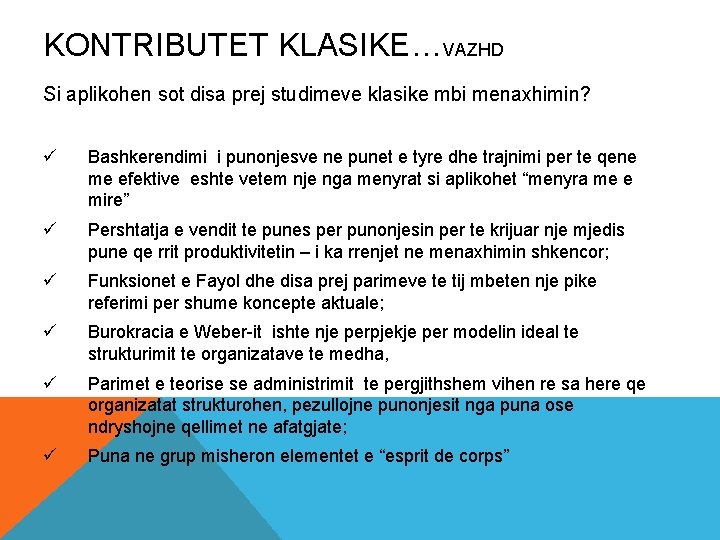 KONTRIBUTET KLASIKE…VAZHD

Si aplikohen sot disa prej studimeve klasike mbi menaxhimin?

✓ Bashkerendimi i punonjesve ne punet e tyre dhe trajnimi per te qene me efektive eshte vetem nje nga menyrat si aplikohet “menyra me e mire”

✓ Pershtatja e vendit te punes per punonjesin per te krijuar nje mjedis pune qe rrit produktivitetin – i ka rrenjet ne menaxhimin shkencor;

✓ Funksionet e Fayol dhe disa prej parimeve te tij mbeten nje pike referimi per shume koncepte aktuale;

✓ Burokracia e Weber-it ishte nje perpjekje per modelin ideal te strukturimit te organizatave te medha,

✓ Parimet e teorise se administrimit te pergjithshem vihen re sa here qe organizatat strukturohen, pezullojne punonjesit nga puna ose ndryshojne qellimet ne afatgjate;

✓ Puna ne grup misheron elementet e “esprit de corps”